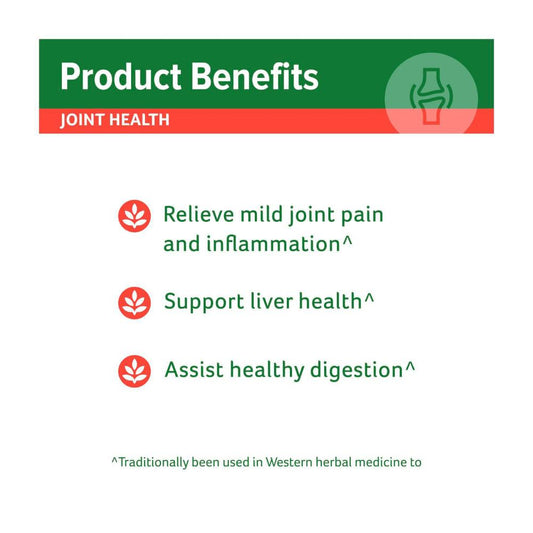 Product Benefits

JOINT HEALTH

Relieve mild joint pain and inflammation^

Support liver health^

Assist healthy digestion^

^Traditionally been used in Western herbal medicine to